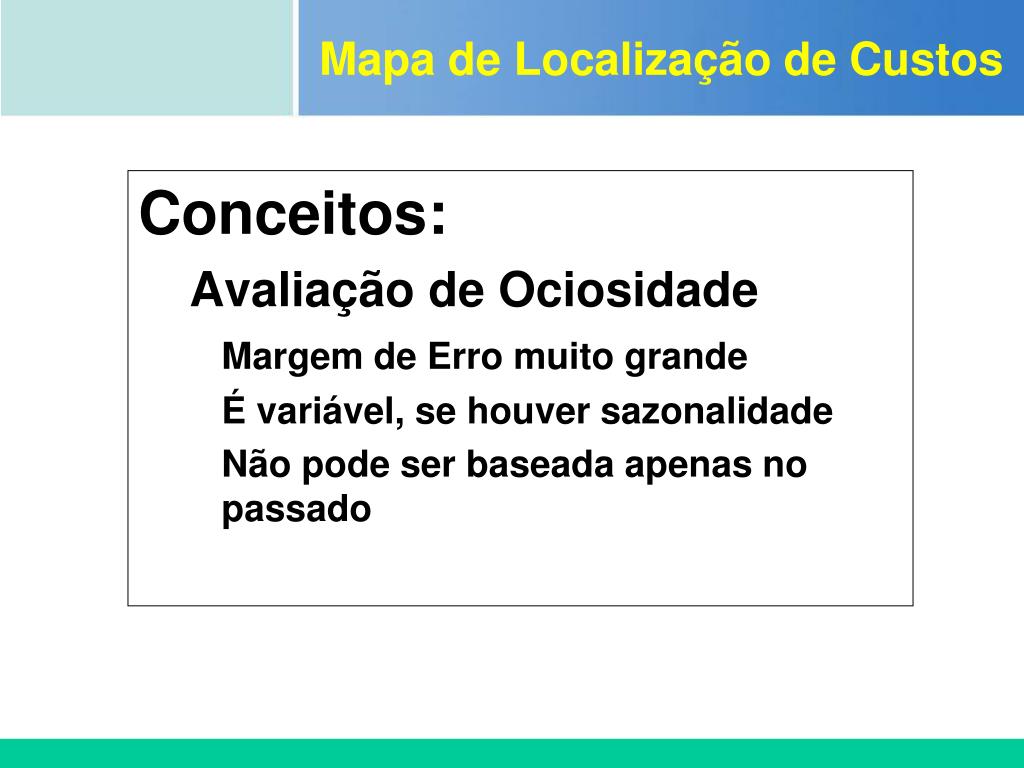 Mapa de Localização de Custos

Conceitos:

Avaliação de Ociosidade

Margem de Erro muito grande

É variável, se houver sazonalidade

Não pode ser baseada apenas no passado